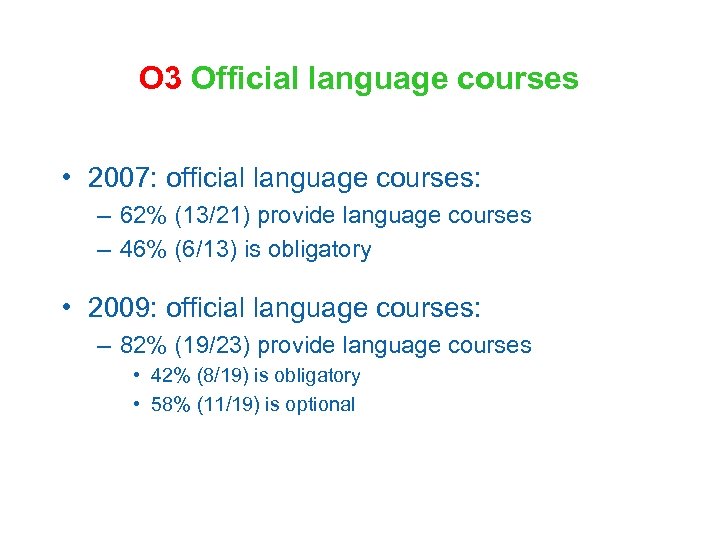 O3 Official language courses

• 2007: official language courses:
– 62% (13/21) provide language courses
– 46% (6/13) is obligatory

• 2009: official language courses:
– 82% (19/23) provide language courses
• 42% (8/19) is obligatory
• 58% (11/19) is optional